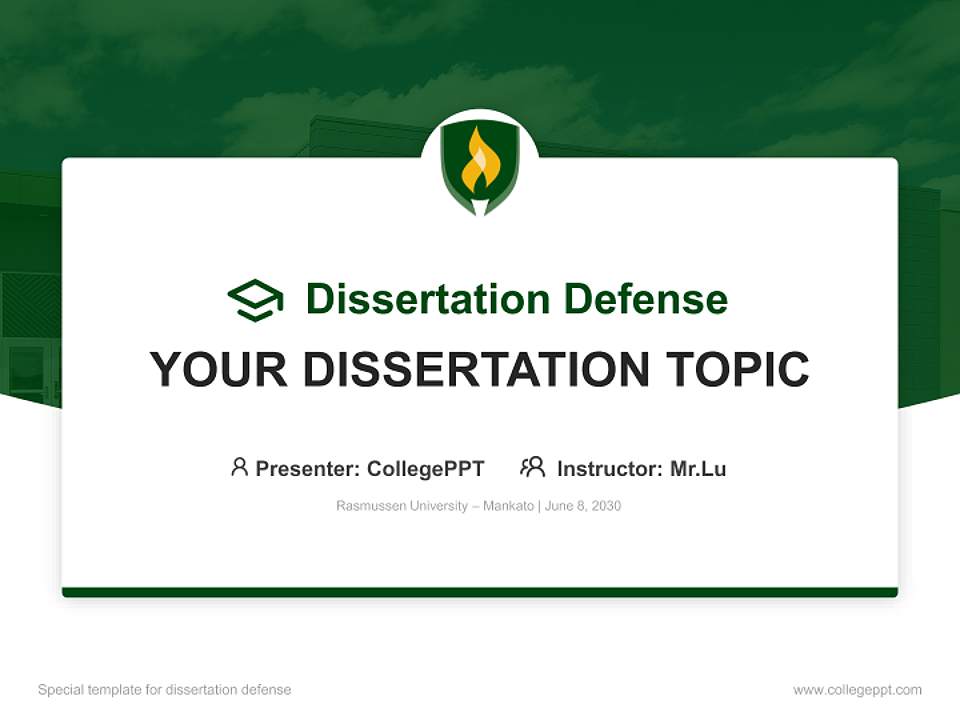 Dissertation Defense

YOUR DISSERTATION TOPIC

Presenter: CollegePPT Instructor: Mr.Lu

Rasmussen University – Mankato | June 8, 2030

Special template for dissertation defense

www.collegeppt.com